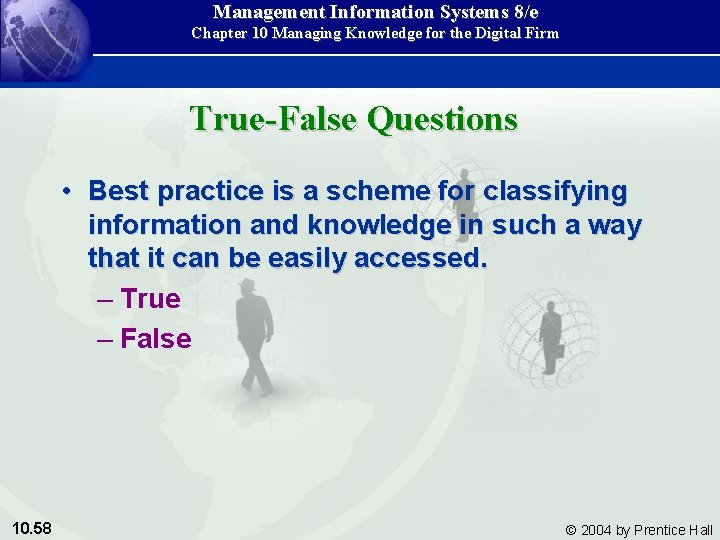 Management Information Systems 8/e
Chapter 10 Managing Knowledge for the Digital Firm

True-False Questions

• Best practice is a scheme for classifying information and knowledge in such a way that it can be easily accessed.
– True
– False

10.58

© 2004 by Prentice Hall